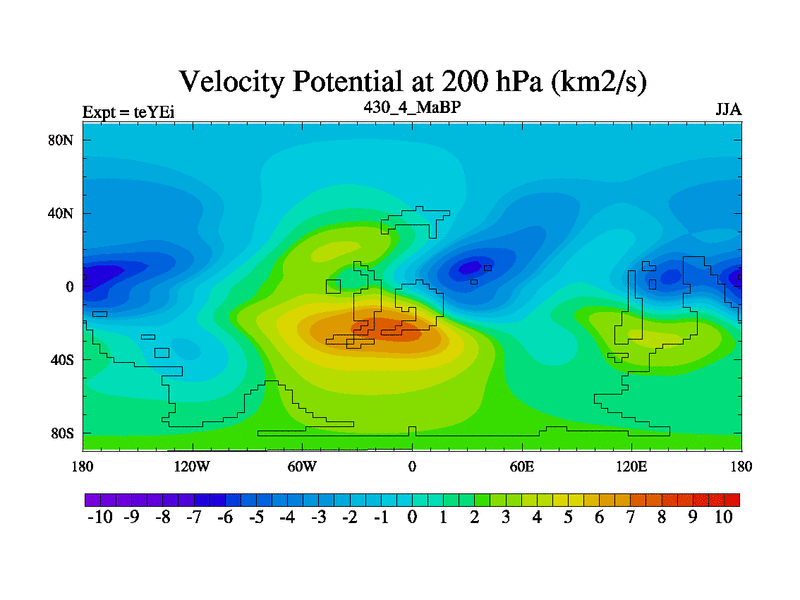 Velocity Potential at 200 hPa (km2/s)

Expt = teYEi

430_4_MaBP

JJA

80N

40N

0

40S

80S

180

120W

60W

0

60E

120E

180

-10 -9 -8 -7 -6 -5 -4 -3 -2 -1 0 1 2 3 4 5 6 7 8 9 10